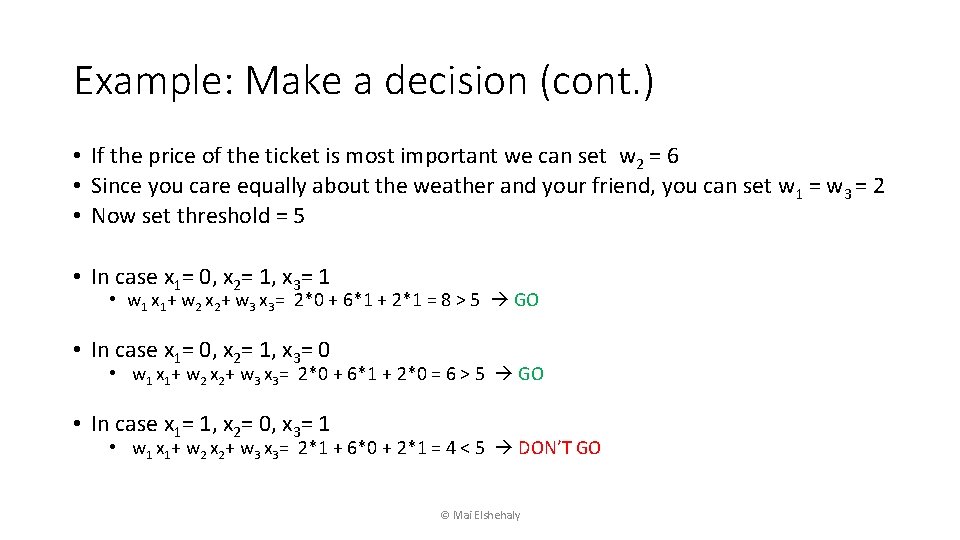 Example: Make a decision (cont.)

• If the price of the ticket is most important we can set $w_2 = 6$
• Since you care equally about the weather and your friend, you can set $w_1 = w_3 = 2$
• Now set threshold = 5

• In case $x_1 = 0$, $x_2 = 1$, $x_3 = 1$
  • $w_1 x_1 + w_2 x_2 + w_3 x_3 = 2*0 + 6*1 + 2*1 = 8 > 5$ → GO

• In case $x_1 = 0$, $x_2 = 1$, $x_3 = 0$
  • $w_1 x_1 + w_2 x_2 + w_3 x_3 = 2*0 + 6*1 + 2*0 = 6 > 5$ → GO

• In case $x_1 = 1$, $x_2 = 0$, $x_3 = 1$
  • $w_1 x_1 + w_2 x_2 + w_3 x_3 = 2*1 + 6*0 + 2*1 = 4 < 5$ → DON'T GO

© Mai Elshehaly